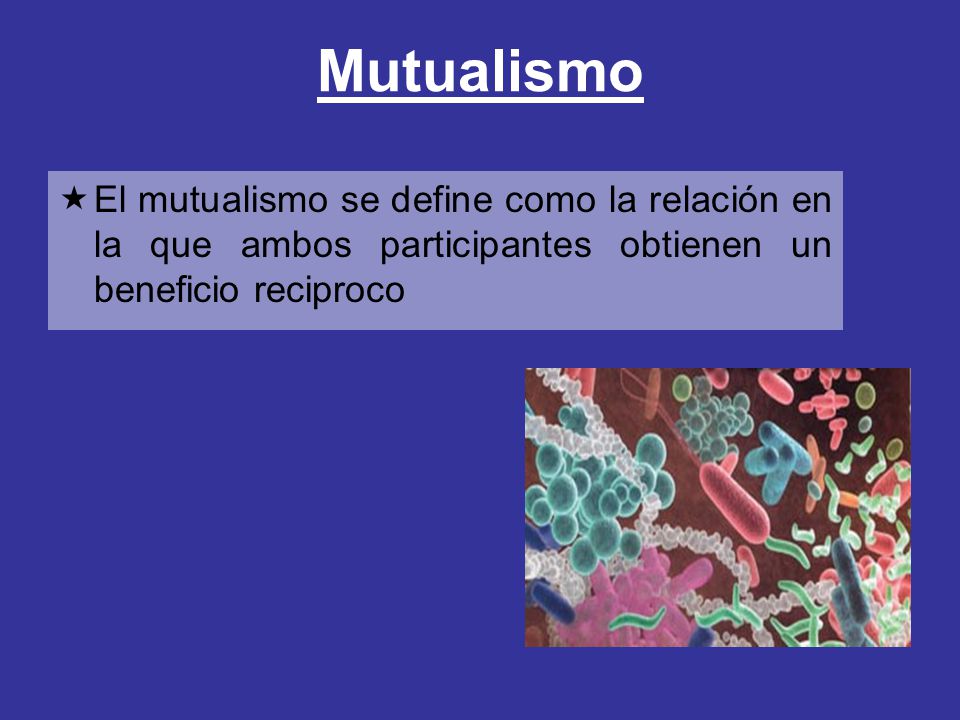 Mutualismo

★ El mutualismo se define como la relación en la que ambos participantes obtienen un beneficio reciproco